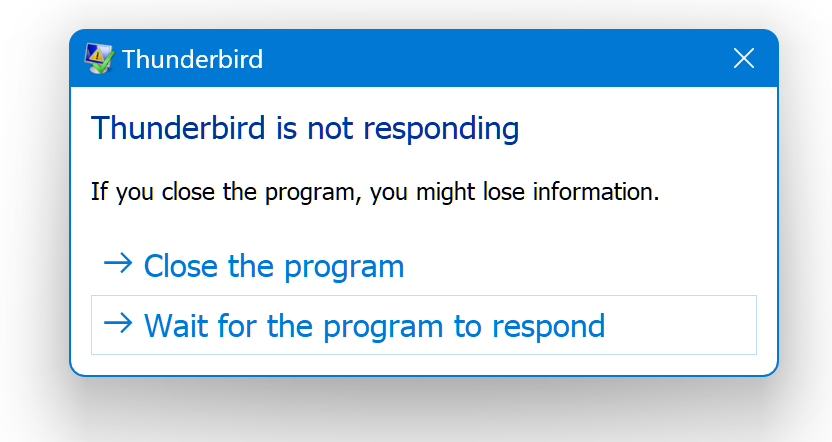 Thunderbird

Thunderbird is not responding

If you close the program, you might lose information.

→ Close the program

→ Wait for the program to respond